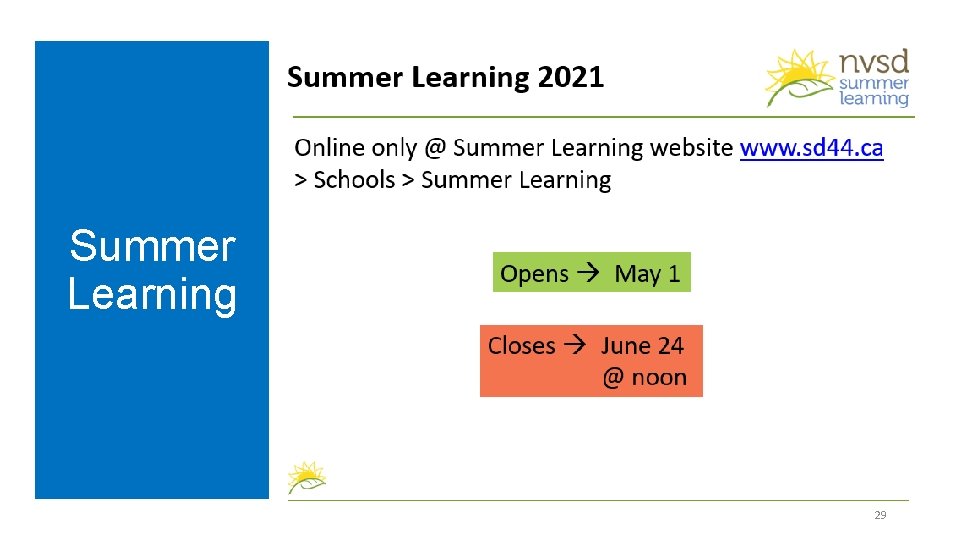 Summer Learning

Summer Learning 2021

nvsd summer learning

Online only @ Summer Learning website www.sd44.ca > Schools > Summer Learning

Opens → May 1

Closes → June 24 @ noon

29